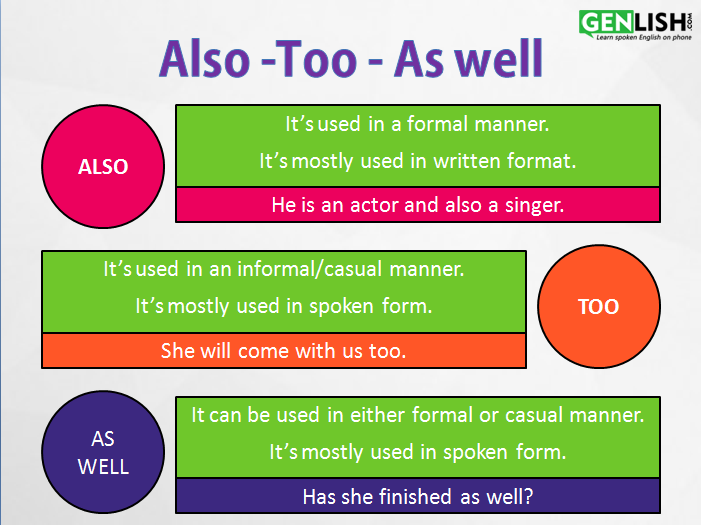 GENLISH.COM
Learn spoken English on phone

Also -Too - As well

ALSO

It's used in a formal manner.

It's mostly used in written format.

He is an actor and also a singer.

It's used in an informal/casual manner.

It's mostly used in spoken form.

She will come with us too.

TOO

AS WELL

It can be used in either formal or casual manner.

It's mostly used in spoken form.

Has she finished as well?